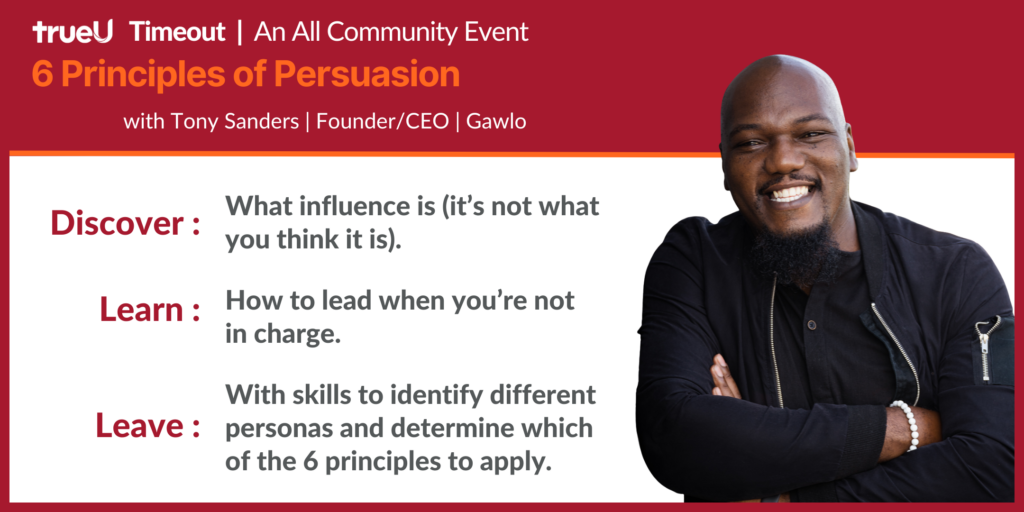 trueU Timeout | An All Community Event

6 Principles of Persuasion

with Tony Sanders | Founder/CEO | Gawlo

Discover : What influence is (it's not what you think it is).

Learn : How to lead when you're not in charge.

Leave : With skills to identify different personas and determine which of the 6 principles to apply.